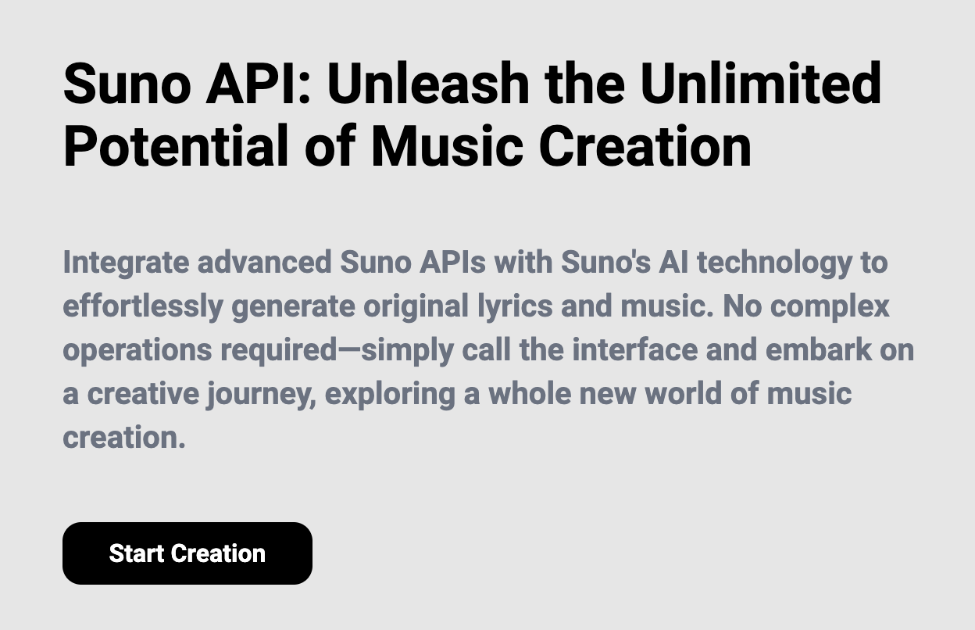 Suno API: Unleash the Unlimited Potential of Music Creation

Integrate advanced Suno APIs with Suno's AI technology to effortlessly generate original lyrics and music. No complex operations required—simply call the interface and embark on a creative journey, exploring a whole new world of music creation.

Start Creation